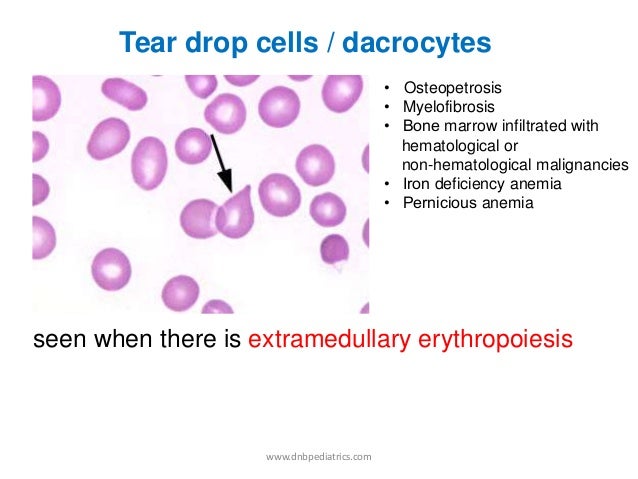 Tear drop cells / dacrocytes

• Osteopetrosis
• Myelofibrosis
• Bone marrow infiltrated with hematological or non-hematological malignancies
• Iron deficiency anemia
• Pernicious anemia

seen when there is extramedullary erythropoiesis

www.dnbpediatrics.com